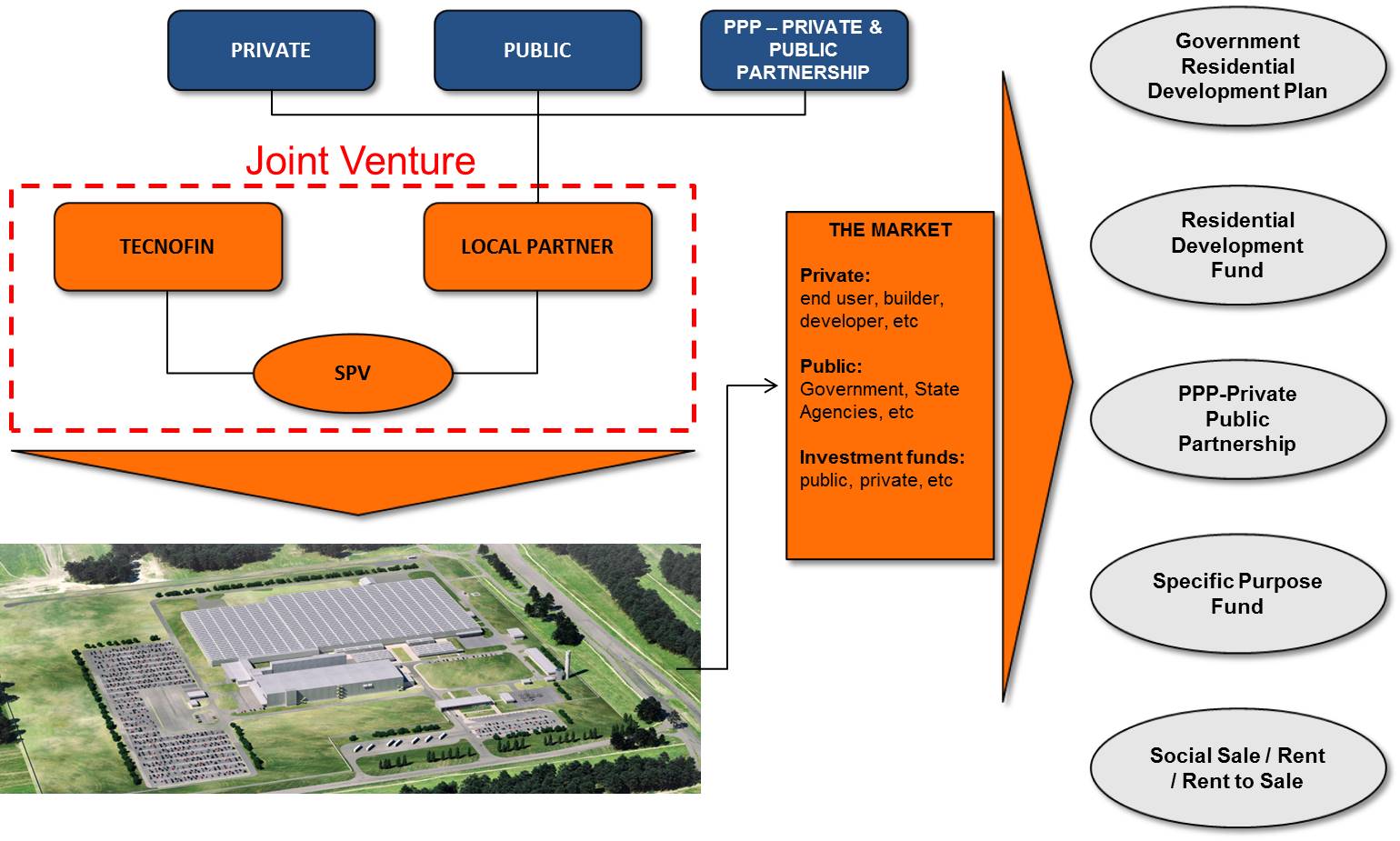 PRIVATE

PUBLIC

PPP – PRIVATE & PUBLIC PARTNERSHIP

Joint Venture

TECNOFIN

LOCAL PARTNER

SPV

THE MARKET

Private:
end user, builder, developer, etc

Public:
Government, State Agencies, etc

Investment funds:
public, private, etc

Government Residential Development Plan

Residential Development Fund

PPP-Private Public Partnership

Specific Purpose Fund

Social Sale / Rent / Rent to Sale